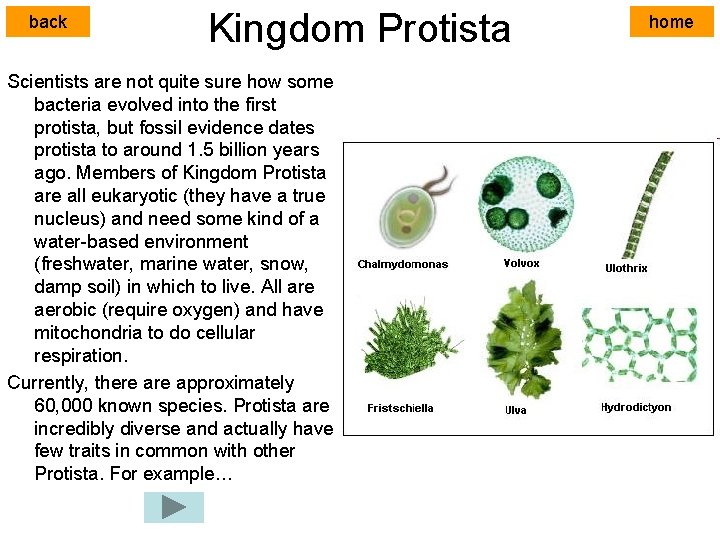 back

Kingdom Protista

home

Scientists are not quite sure how some bacteria evolved into the first protista, but fossil evidence dates protista to around 1.5 billion years ago. Members of Kingdom Protista are all eukaryotic (they have a true nucleus) and need some kind of a water-based environment (freshwater, marine water, snow, damp soil) in which to live. All are aerobic (require oxygen) and have mitochondria to do cellular respiration.

Currently, there are approximately 60,000 known species. Protista are incredibly diverse and actually have few traits in common with other Protista. For example…

Chalmydomonas

Volvox

Ulothrix

Fristschiella

Ulva

Hydrodictyon